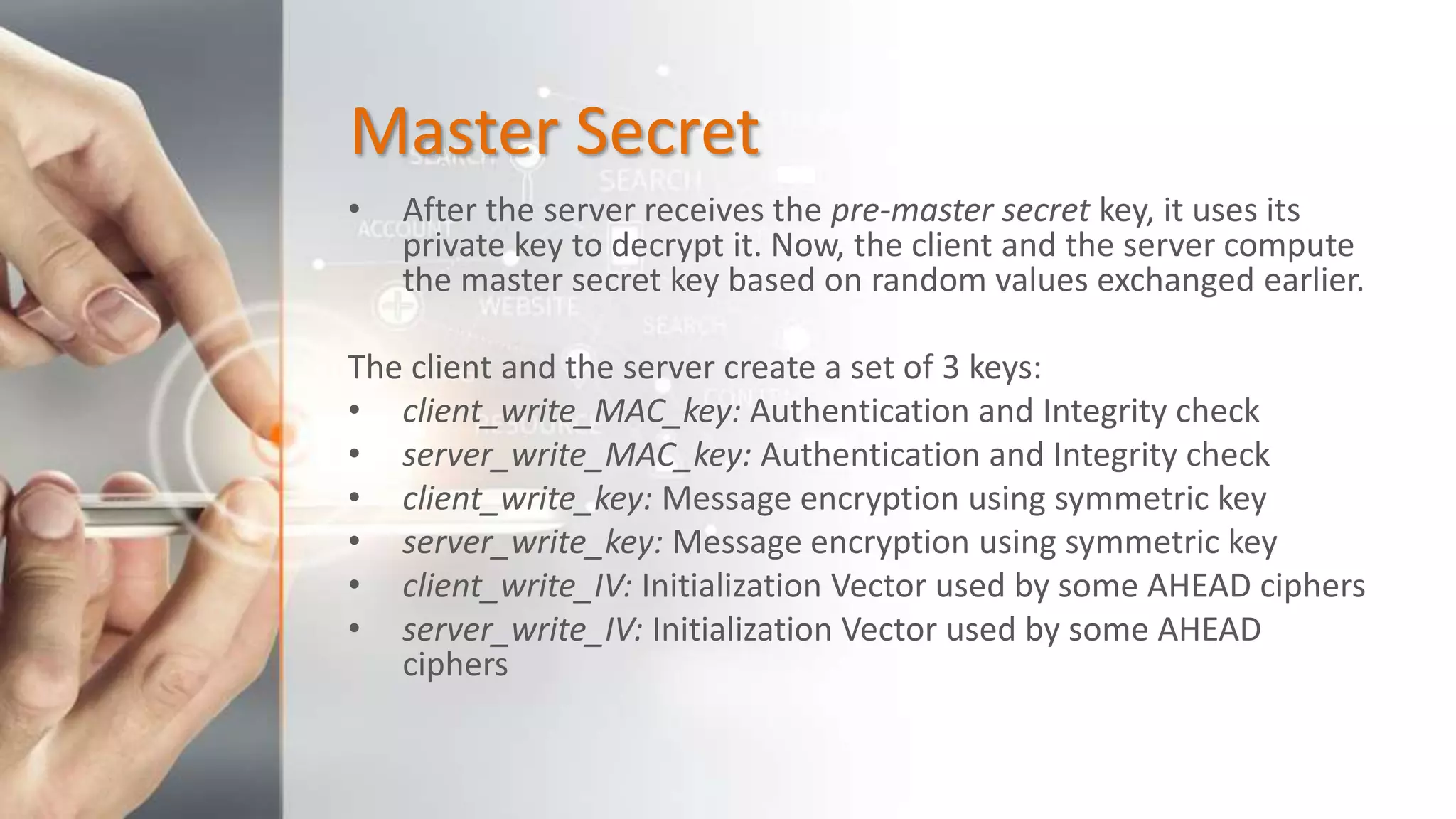 Master Secret

• After the server receives the pre-master secret key, it uses its private key to decrypt it. Now, the client and the server compute the master secret key based on random values exchanged earlier.

The client and the server create a set of 3 keys:
• client_write_MAC_key: Authentication and Integrity check
• server_write_MAC_key: Authentication and Integrity check
• client_write_key: Message encryption using symmetric key
• server_write_key: Message encryption using symmetric key
• client_write_IV: Initialization Vector used by some AHEAD ciphers
• server_write_IV: Initialization Vector used by some AHEAD ciphers